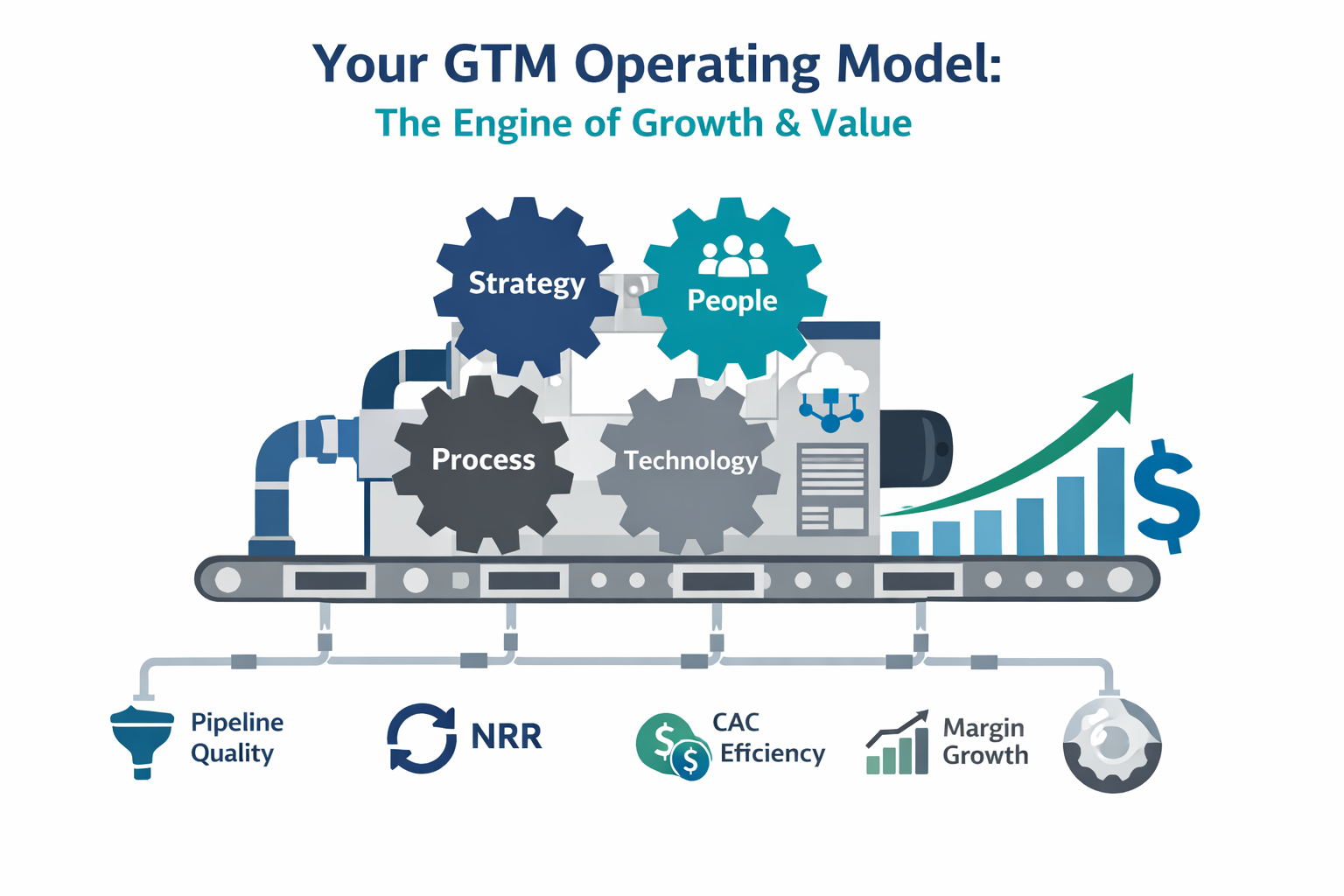 Your GTM Operating Model:
The Engine of Growth & Value

Strategy
People
Process
Technology

$

Pipeline Quality
NRR
CAC Efficiency
Margin Growth